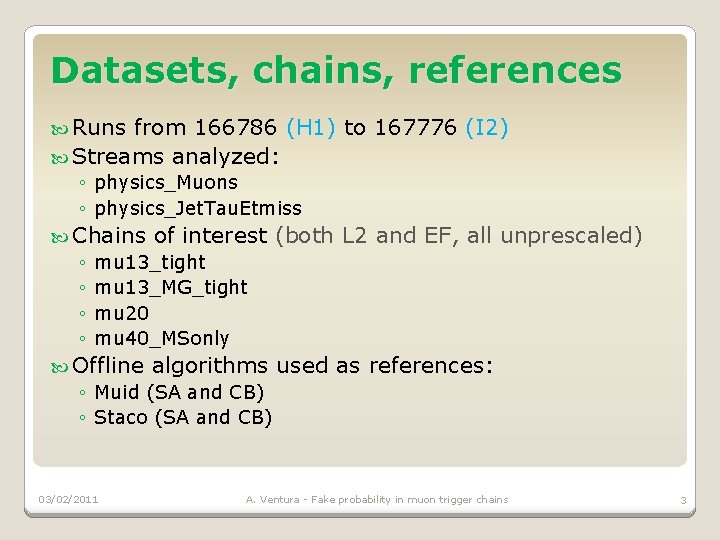 Datasets, chains, references

Runs from 166786 (H1) to 167776 (I2)
Streams analyzed:
◦ physics_Muons
◦ physics_JetTauEtmiss
Chains of interest (both L2 and EF, all unprescaled)
◦ mu13_tight
◦ mu13_MG_tight
◦ mu20
◦ mu40_MSonly
Offline algorithms used as references:
◦ Muid (SA and CB)
◦ Staco (SA and CB)

03/02/2011

A. Ventura - Fake probability in muon trigger chains

3